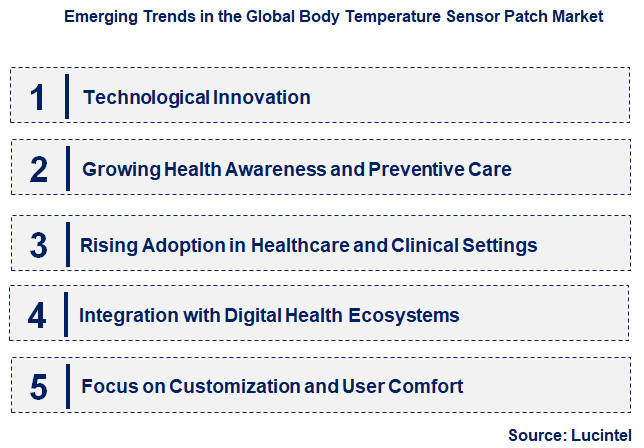 Emerging Trends in the Global Body Temperature Sensor Patch Market

1 Technological Innovation

2 Growing Health Awareness and Preventive Care

3 Rising Adoption in Healthcare and Clinical Settings

4 Integration with Digital Health Ecosystems

5 Focus on Customization and User Comfort

Source: Lucintel